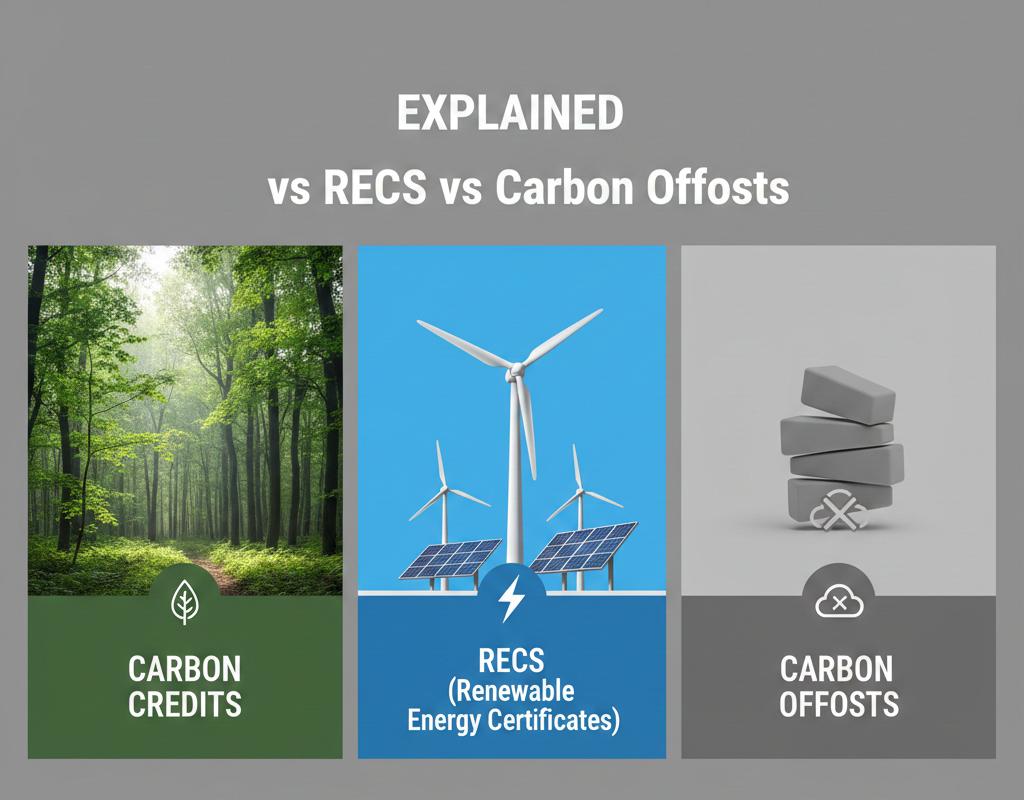 EXPLAINED

vs RECS vs Carbon Offosts

CARBON CREDITS

RECS
(Renewable Energy Certificates)

CARBON OFFOSTS